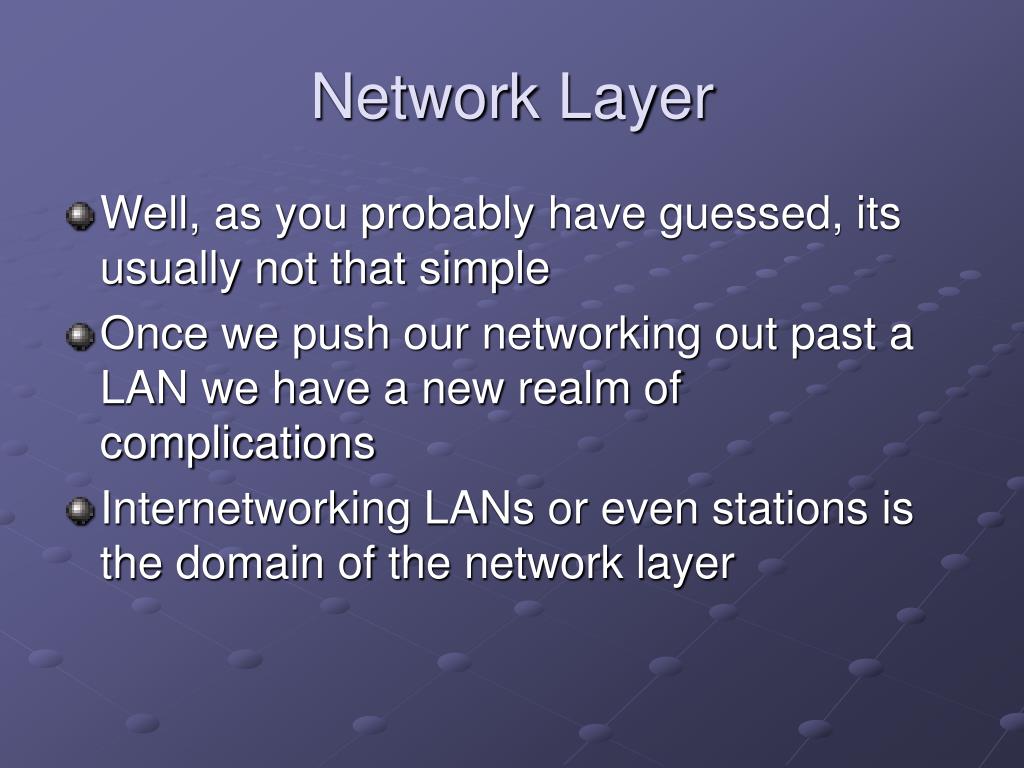 Network Layer

Well, as you probably have guessed, its usually not that simple

Once we push our networking out past a LAN we have a new realm of complications

Internetworking LANs or even stations is the domain of the network layer